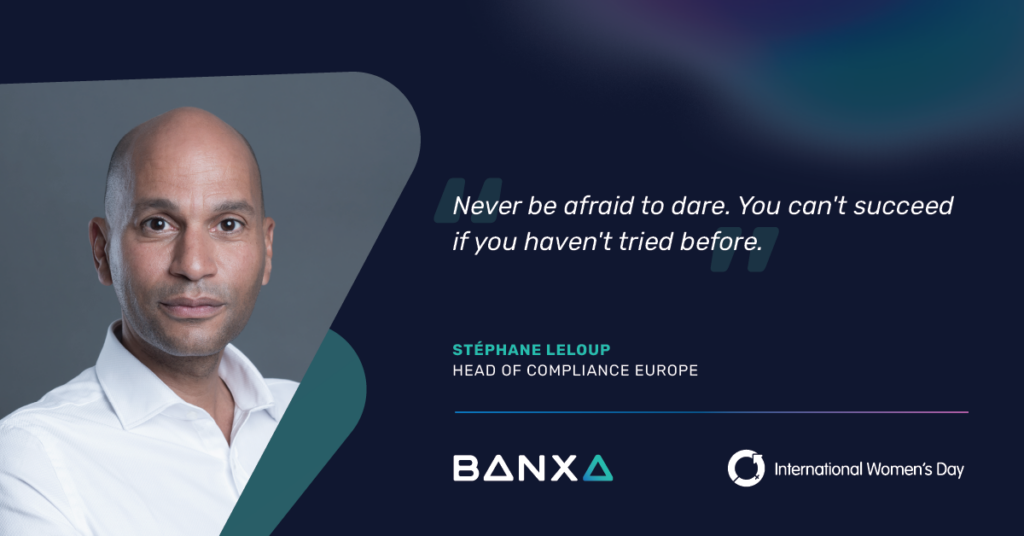 Never be afraid to dare. You can't succeed if you haven't tried before.

STÉPHANE LELOUP
HEAD OF COMPLIANCE EUROPE

BANXA

International Women's Day